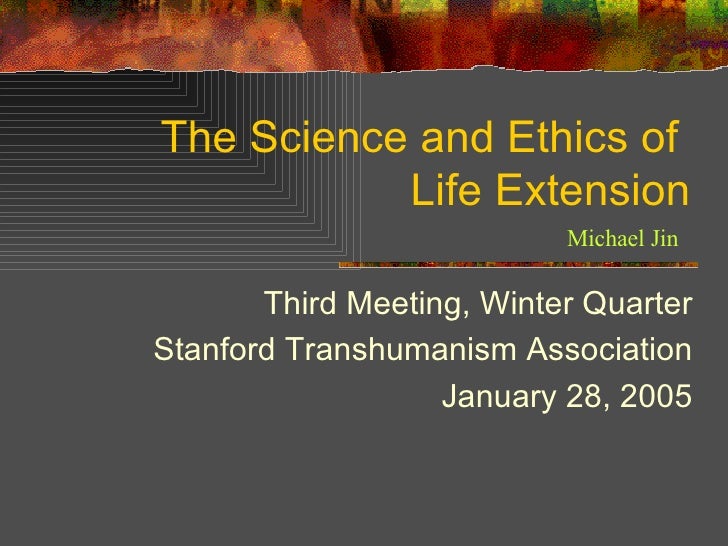 The Science and Ethics of Life Extension

Michael Jin

Third Meeting, Winter Quarter
Stanford Transhumanism Association
January 28, 2005